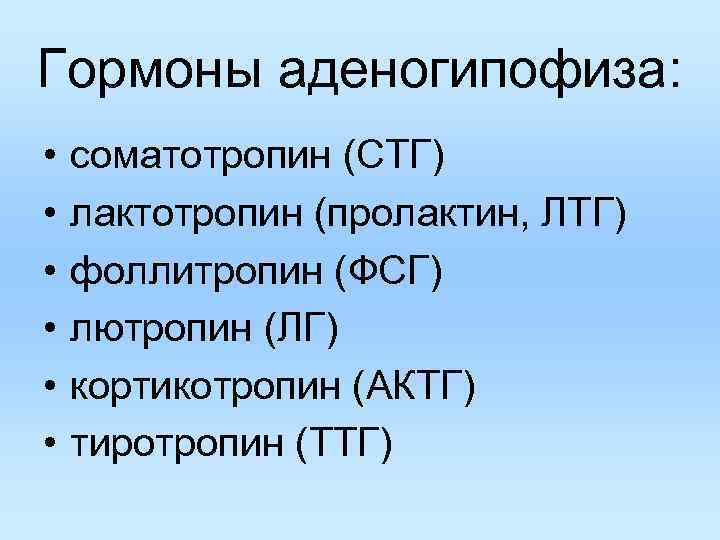 Гормоны аденогипофиза:

• соматотропин (СТГ)
• лактотропин (пролактин, ЛТГ)
• фоллитропин (ФСГ)
• лютропин (ЛГ)
• кортикотропин (АКТГ)
• тиротропин (ТТГ)